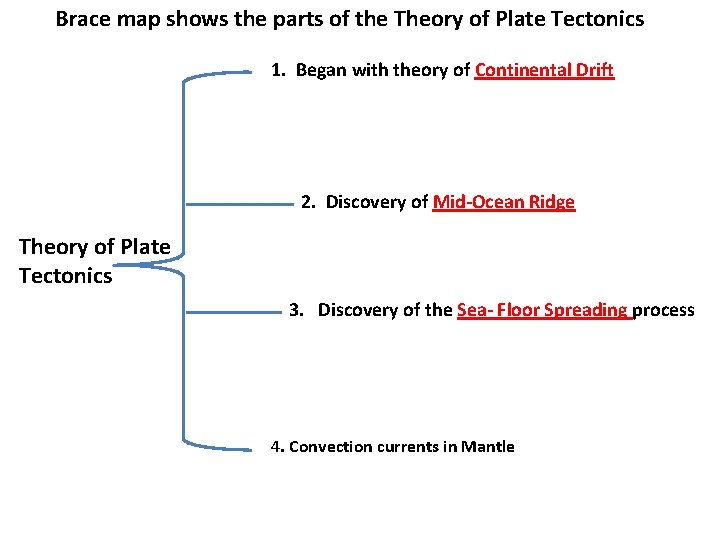 Brace map shows the parts of the Theory of Plate Tectonics

Theory of Plate Tectonics

1. Began with theory of Continental Drift

2. Discovery of Mid-Ocean Ridge

3. Discovery of the Sea- Floor Spreading process

4. Convection currents in Mantle